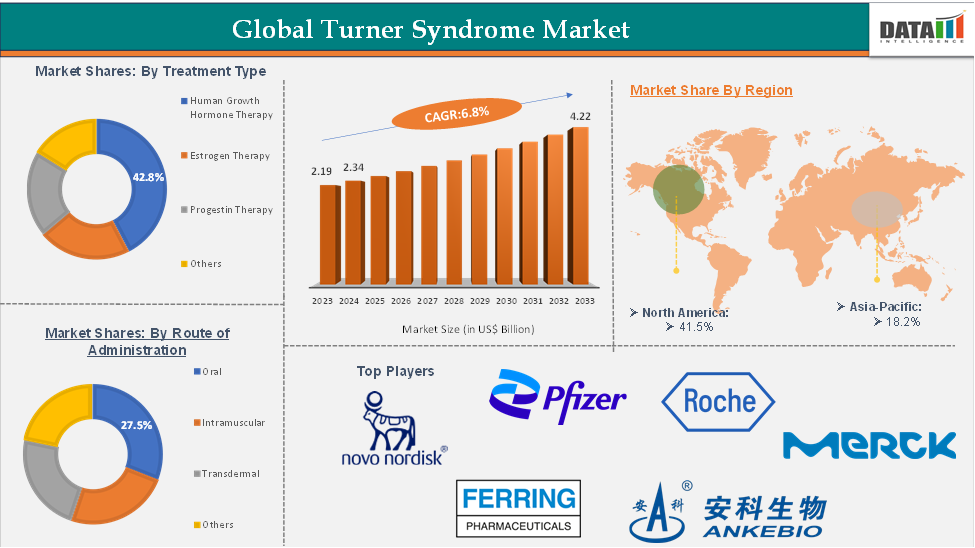 Global Turner Syndrome Market

DATA INTELLIGENCE

Market Shares: By Treatment Type

42.8%

Human Growth Hormone Therapy

Estrogen Therapy

Progestin Therapy

Others

CAGR:6.8%

2.19

2.34

4.22

2023 2024 2025 2026 2027 2028 2029 2030 2031 2032 2033

Market Size (in US$ Billion)

Market Share By Region

➢ North America:
➢ 41.5%

➢ Asia-Pacific:
➢ 18.2%

Market Shares: By Route of Administration

27.5%

Oral

Intramuscular

Transdermal

Others

Top Players

novo nordisk®

Pfizer

Roche

MERCK

FERRING PHARMACEUTICALS

安科 安科生物 ANKEBIO